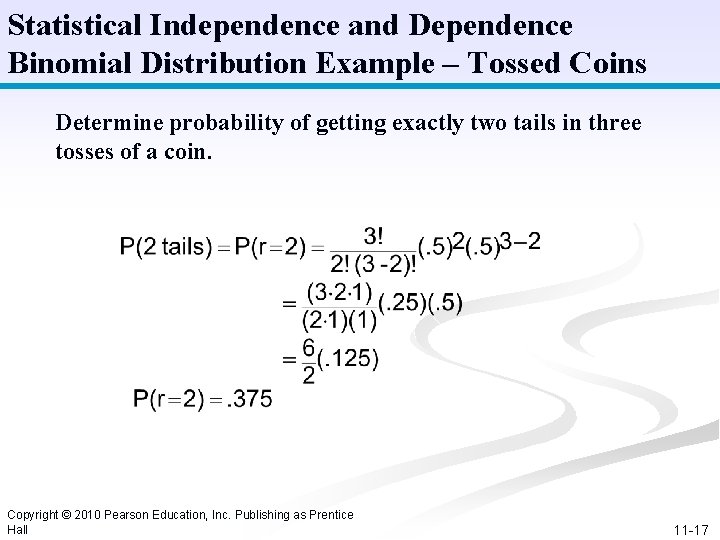 Statistical Independence and Dependence
Binomial Distribution Example – Tossed Coins

Determine probability of getting exactly two tails in three tosses of a coin.

$P(2 \text{ tails}) = P(r=2) = \frac{3!}{2!(3-2)!}(.5)^2(.5)^{3-2}$

$= \frac{(3 \cdot 2 \cdot 1)}{(2 \cdot 1)(1)}(.25)(.5)$

$= \frac{6}{2}(.125)$

$P(r=2) = .375$

Copyright © 2010 Pearson Education, Inc. Publishing as Prentice Hall

11-17